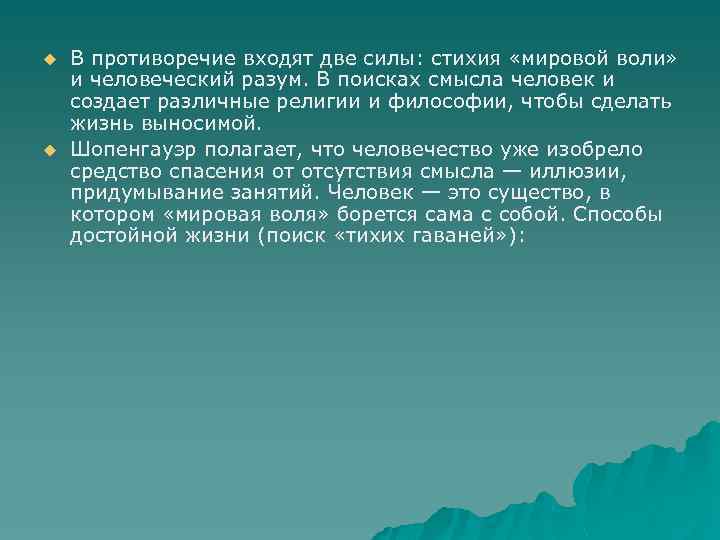 В противоречие входят две силы: стихия «мировой воли» и человеческий разум. В поисках смысла человек и создает различные религии и философии, чтобы сделать жизнь выносимой.

Шопенгауэр полагает, что человечество уже изобрело средство спасения от отсутствия смысла — иллюзии, придумывание занятий. Человек — это существо, в котором «мировая воля» борется сама с собой. Способы достойной жизни (поиск «тихих гаваней»):